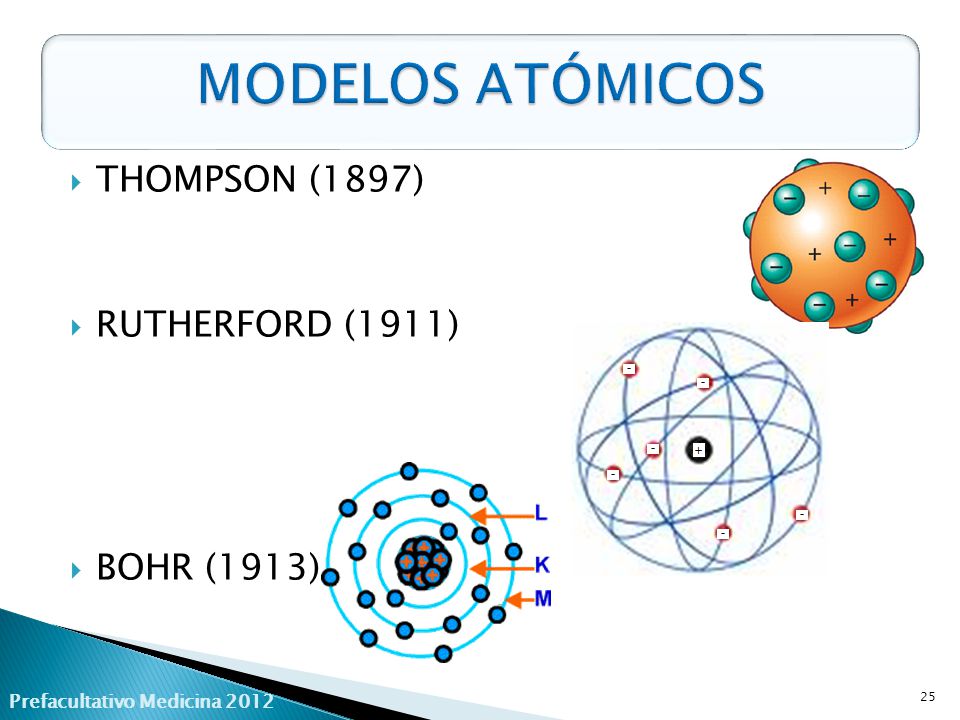 MODELOS ATÓMICOS

THOMPSON (1897)

RUTHERFORD (1911)

BOHR (1913)

L
K
M

Prefacultativo Medicina 2012

25